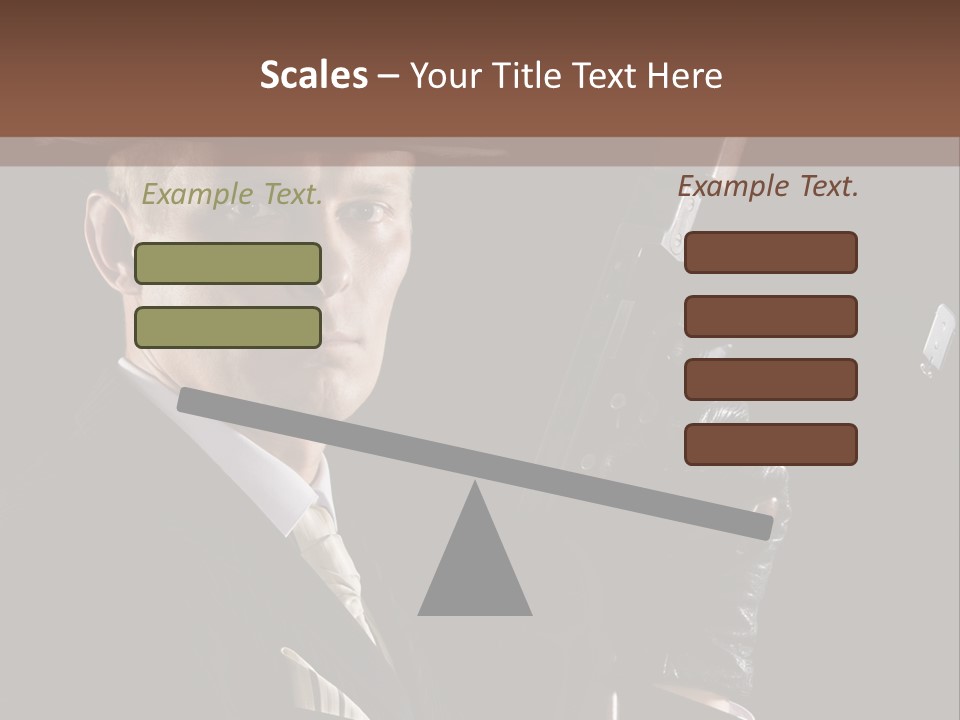 Scales – Your Title Text Here

Example Text.

Example Text.